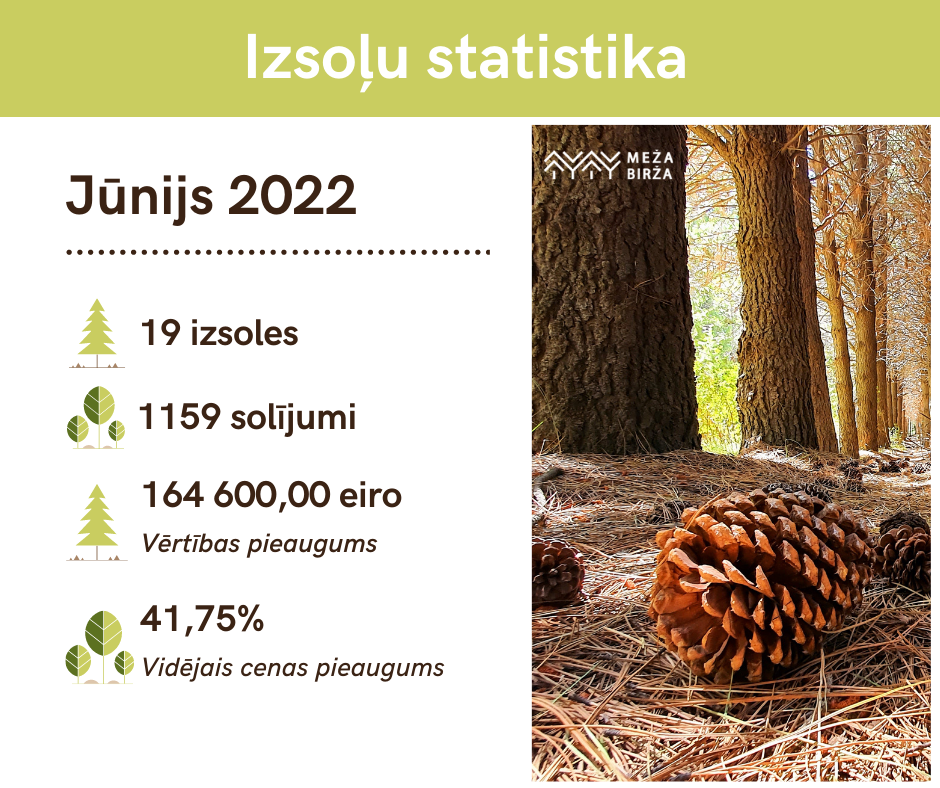 Izsoļu statistika

Jūnijs 2022

19 izsoles

1159 solījumi

164 600,00 eiro
Vērtības pieaugums

41,75%
Vidējais cenas pieaugums

MEŽA BIRŽA